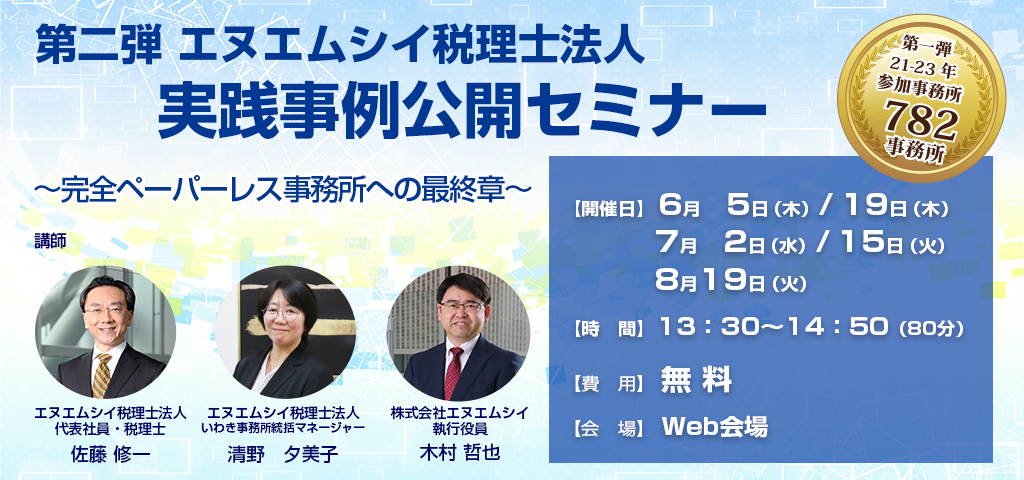 第二弾 エヌエムシイ税理士法人

実践事例公開セミナー

第一弾 21-23年 参加事務所 782 事務所

～完全ペーパーレス事務所への最終章～

講師

エヌエムシイ税理士法人
代表社員・税理士
佐藤 修一

エヌエムシイ税理士法人
いわき事務所統括マネージャー
清野 夕美子

株式会社エヌエムシイ
執行役員
木村 哲也

【開催日】 6月 5日（木）/ 19日（木）
7月 2日（水）/ 15日（火）
8月19日（火）

【時 間】 13：30～14：50（80分）

【費 用】 無 料

【会 場】 Web会場